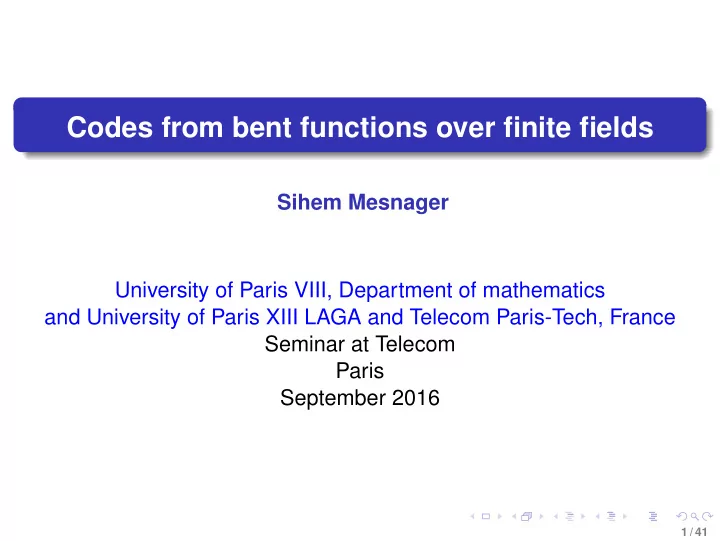 Codes from bent functions over finite fields

Sihem Mesnager

University of Paris VIII, Department of mathematics
and University of Paris XIII LAGA and Telecom Paris-Tech, France
Seminar at Telecom
Paris
September 2016

1 / 41